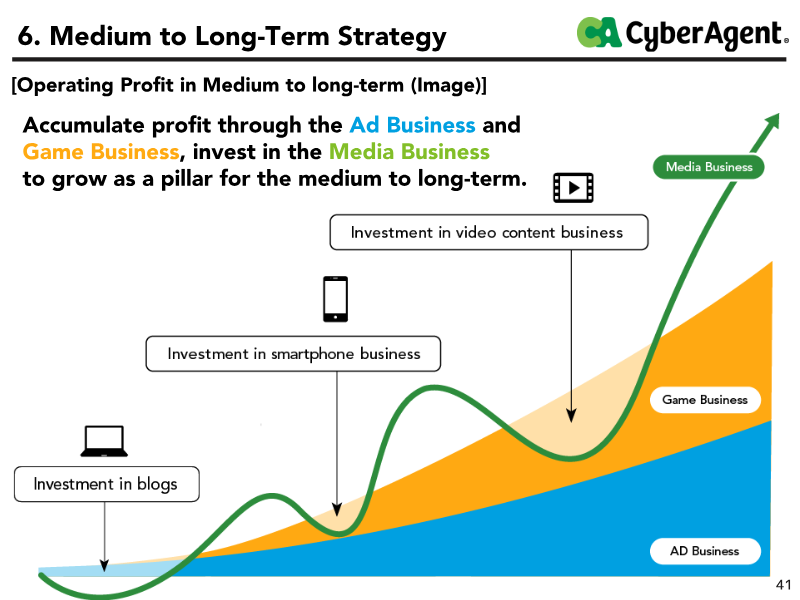 6. Medium to Long-Term Strategy

CA CyberAgent.

[Operating Profit in Medium to long-term (Image)]

Accumulate profit through the Ad Business and Game Business, invest in the Media Business to grow as a pillar for the medium to long-term.

Media Business

Investment in video content business

Investment in smartphone business

Game Business

Investment in blogs

AD Business

41